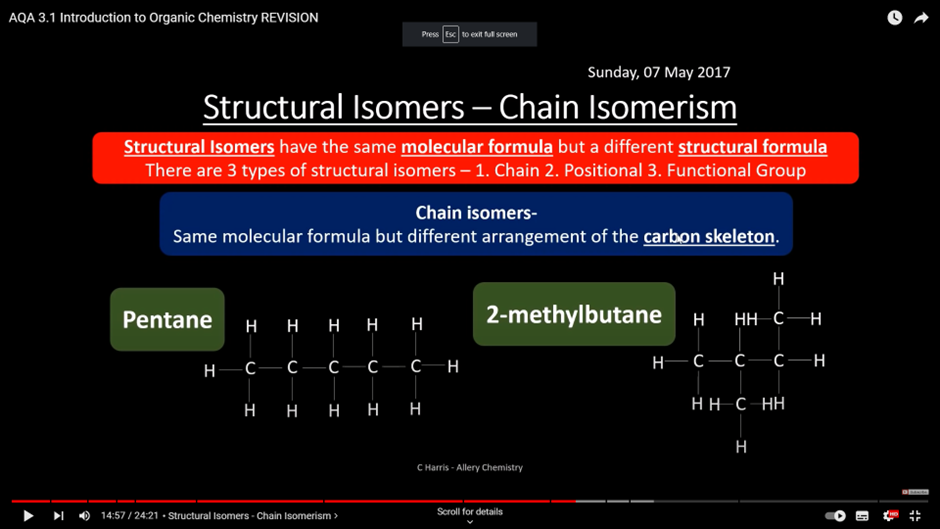 AQA 3.1 Introduction to Organic Chemistry REVISION

Press Esc to exit full screen

Sunday, 07 May 2017

Structural Isomers – Chain Isomerism

Structural Isomers have the same molecular formula but a different structural formula
There are 3 types of structural isomers – 1. Chain 2. Positional 3. Functional Group

Chain isomers-
Same molecular formula but different arrangement of the carbon skeleton.

Pentane

H H H H H
H—C—C—C—C—C—H
H H H H H

2-methylbutane

H
H HH—C—H
H—C—C—C—H
H H—C—HH
H

C Harris - Allery Chemistry

14:57 / 24:21 • Structural Isomers - Chain Isomerism ›

Scroll for details